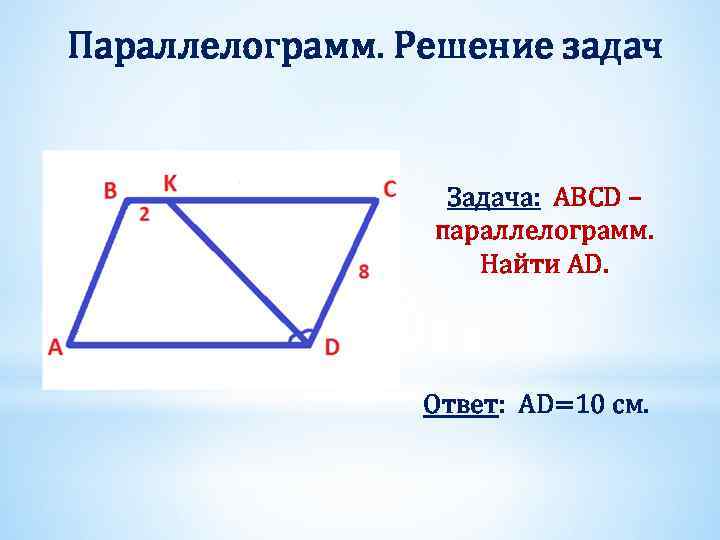 Параллелограмм. Решение задач

B K C
2
8
A D

Задача: ABCD – параллелограмм. Найти AD.

Ответ: AD=10 см.